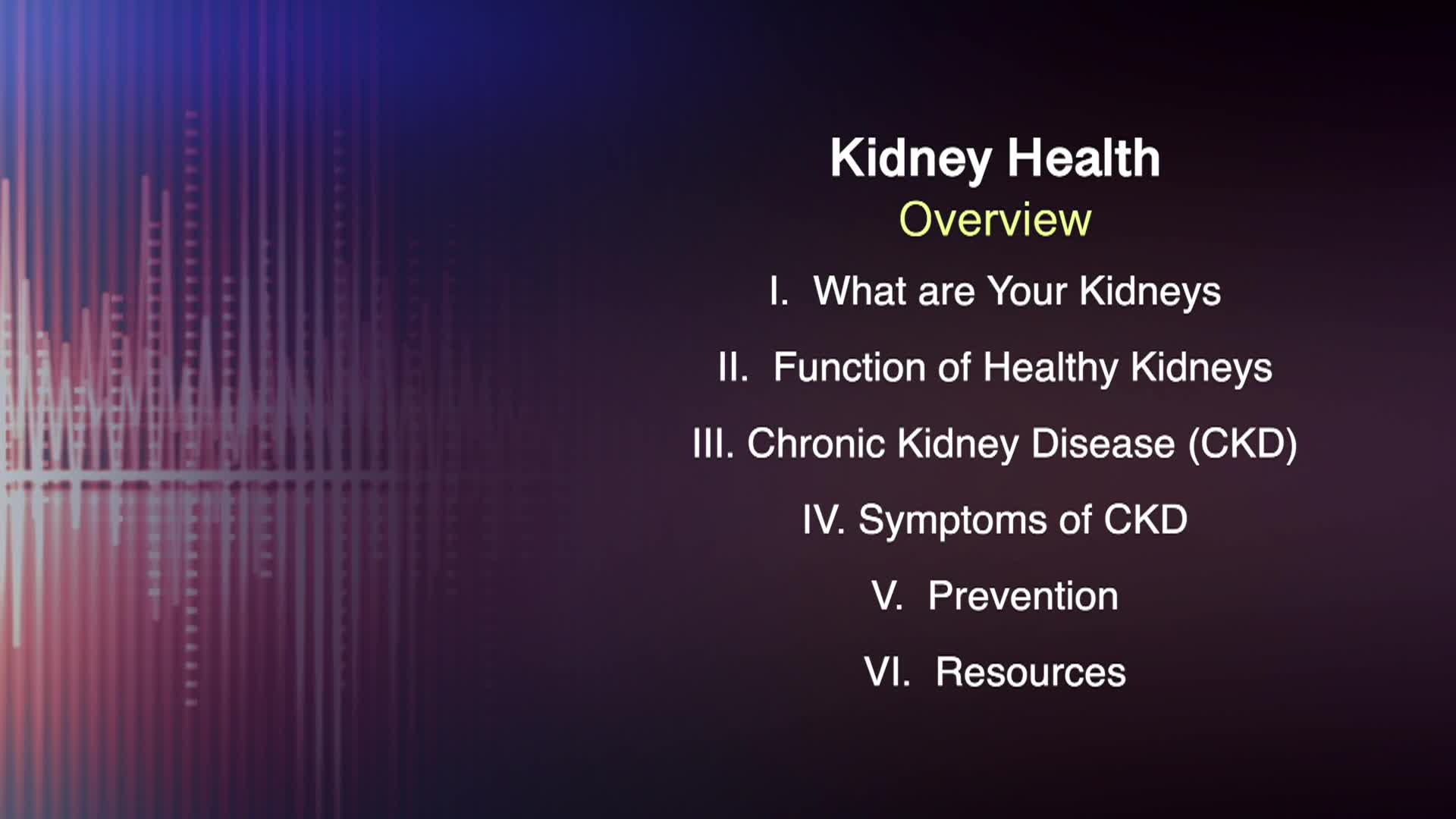 Kidney Health
Overview

I. What are Your Kidneys

II. Function of Healthy Kidneys

III. Chronic Kidney Disease (CKD)

IV. Symptoms of CKD

V. Prevention

VI. Resources